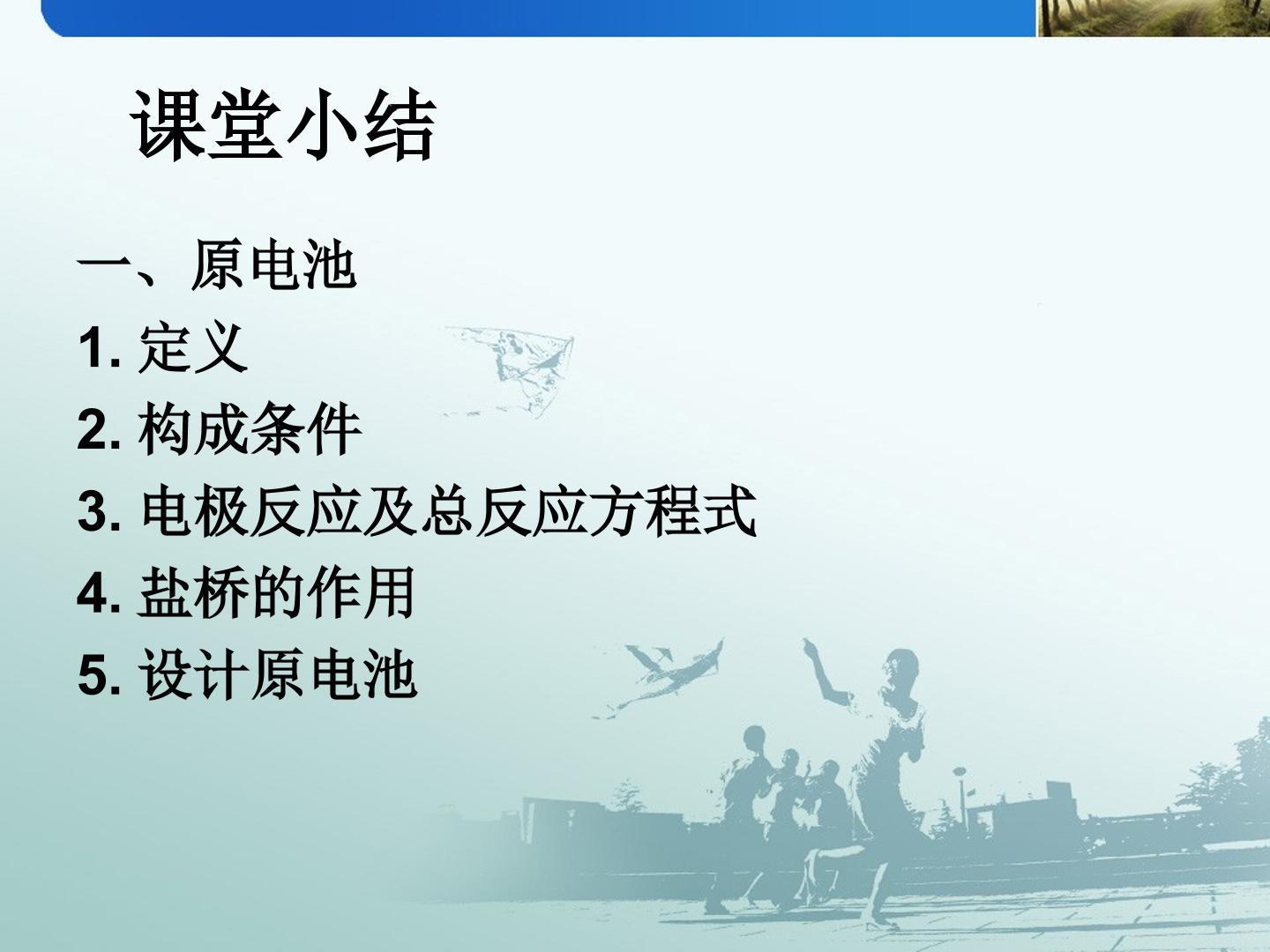 课堂小结

一、原电池

1.定义

2.构成条件

3.电极反应及总反应方程式

4.盐桥的作用

5.设计原电池